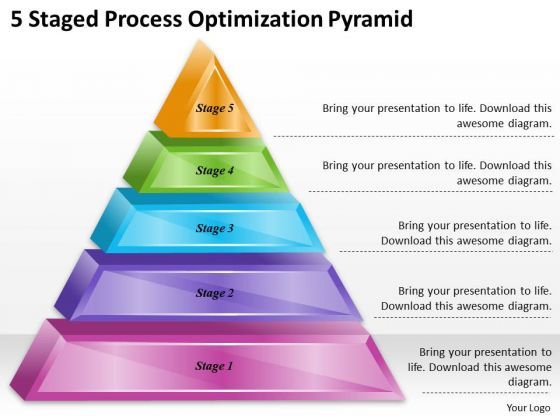 5 Staged Process Optimization Pyramid

Stage 5

Bring your presentation to life. Download this awesome diagram.

Stage 4

Bring your presentation to life. Download this awesome diagram.

Stage 3

Bring your presentation to life. Download this awesome diagram.

Stage 2

Bring your presentation to life. Download this awesome diagram.

Stage 1

Bring your presentation to life. Download this awesome diagram.

Your Logo